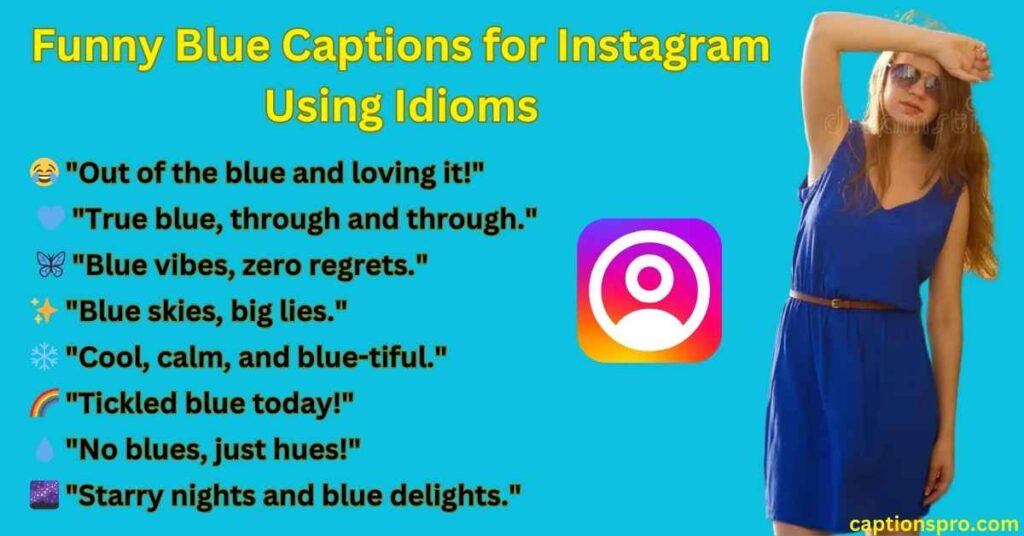 Funny Blue Captions for Instagram Using Idioms

😂 "Out of the blue and loving it!"
💙 "True blue, through and through."
🦋 "Blue vibes, zero regrets."
✨ "Blue skies, big lies."
❄️ "Cool, calm, and blue-tiful."
🌈 "Tickled blue today!"
💧 "No blues, just hues!"
🌌 "Starry nights and blue delights."

captionspro.com